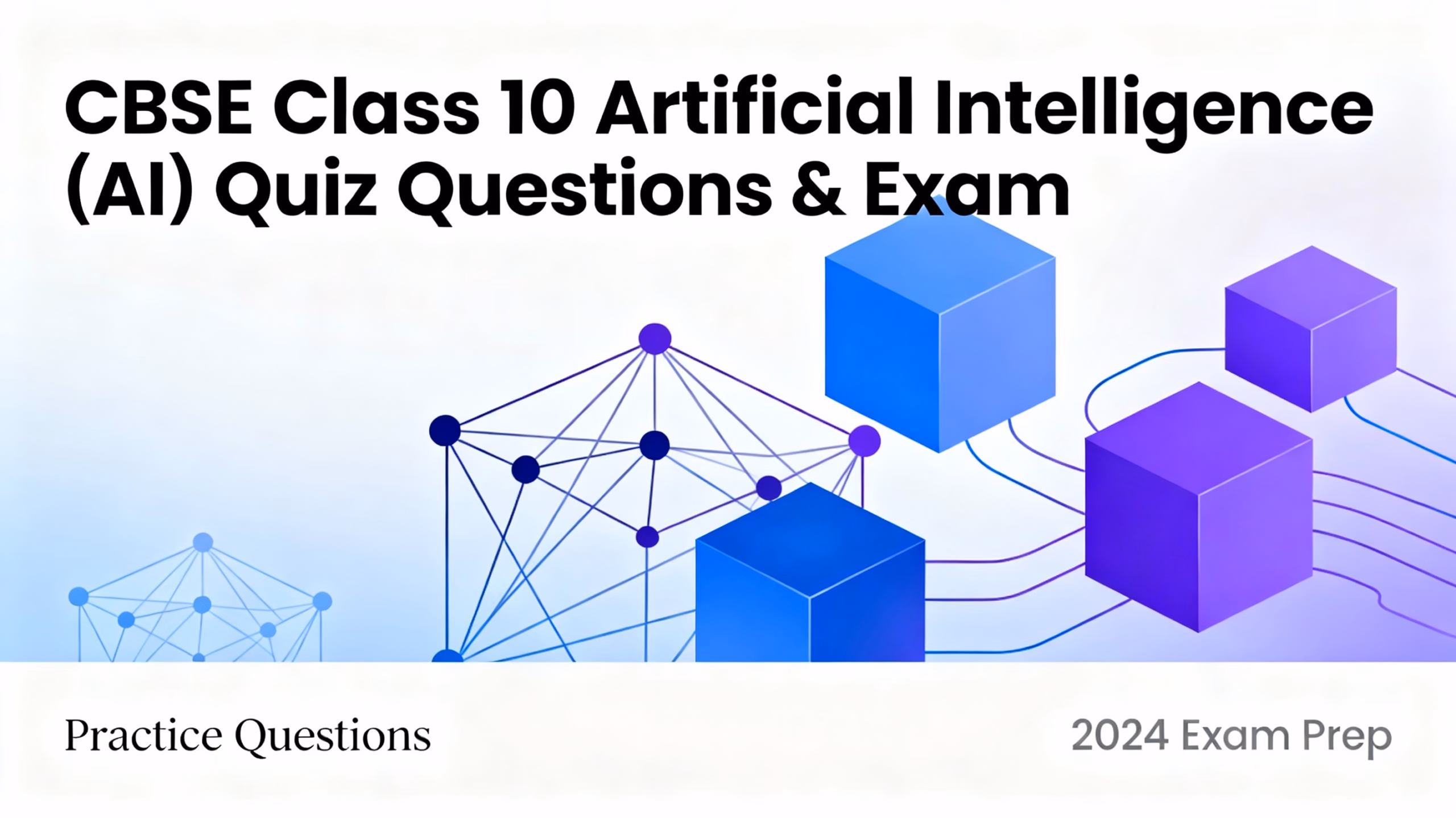 CBSE Class 10 Artificial Intelligence (AI) Quiz Questions & Exam

Practice Questions

2024 Exam Prep